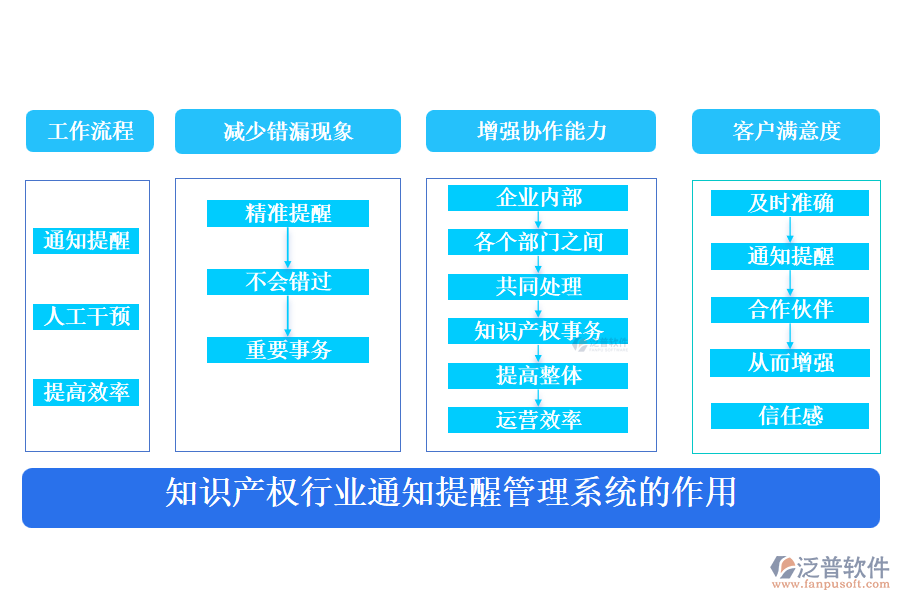 工作流程

通知提醒

人工干预

提高效率

减少错漏现象

精准提醒

不会错过

重要事务

增强协作能力

企业内部

各个部门之间

共同处理

知识产权事务

提高整体

运营效率

客户满意度

及时准确

通知提醒

合作伙伴

从而增强

信任感

知识产权行业通知提醒管理系统的作用

泛普软件
www.fanpusoft.com